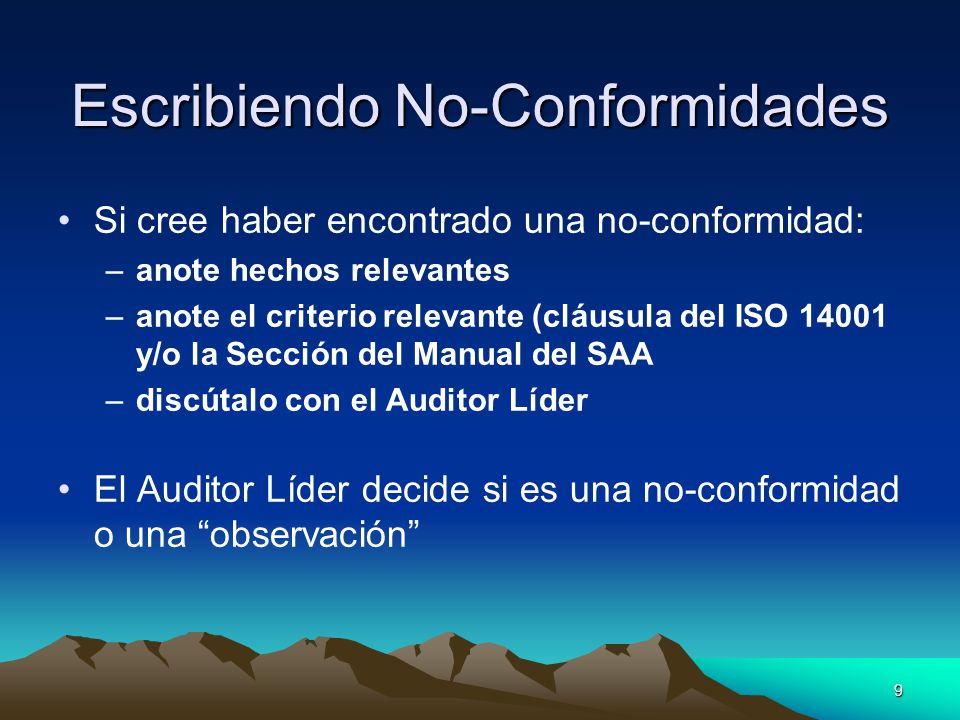 Escribiendo No-Conformidades

• Si cree haber encontrado una no-conformidad:
– anote hechos relevantes
– anote el criterio relevante (cláusula del ISO 14001 y/o la Sección del Manual del SAA
– discútalo con el Auditor Líder

• El Auditor Líder decide si es una no-conformidad o una “observación”

9